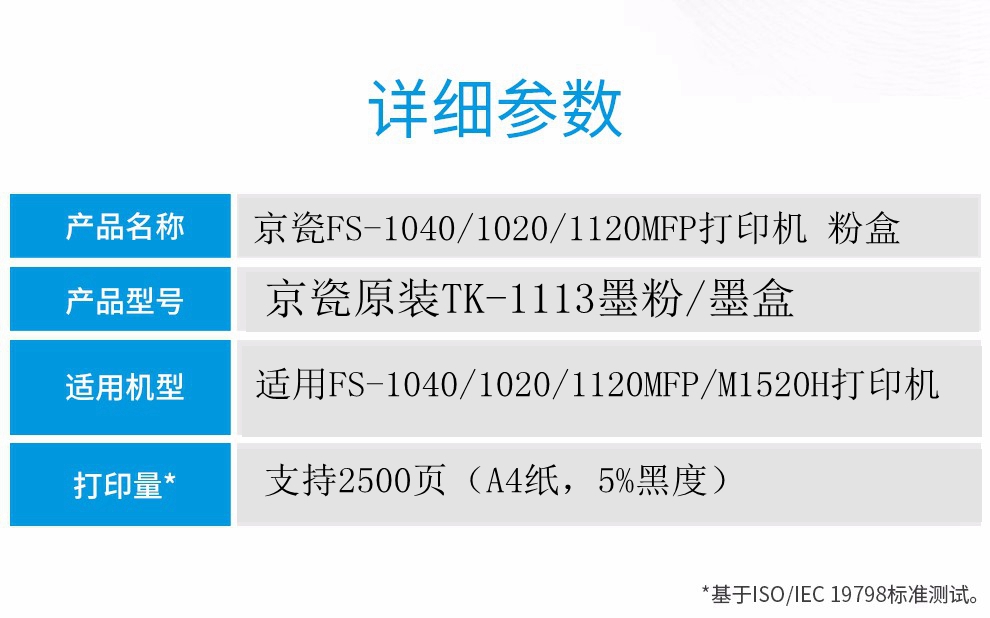 详细参数

| 产品名称 | 京瓷FS-1040/1020/1120MFP打印机 粉盒 |
|---|---|
| 产品型号 | 京瓷原装TK-1113墨粉/墨盒 |
| 适用机型 | 适用FS-1040/1020/1120MFP/M1520H打印机 |
| 打印量* | 支持2500页（A4纸，5%黑度） |

*基于ISO/IEC 19798标准测试。